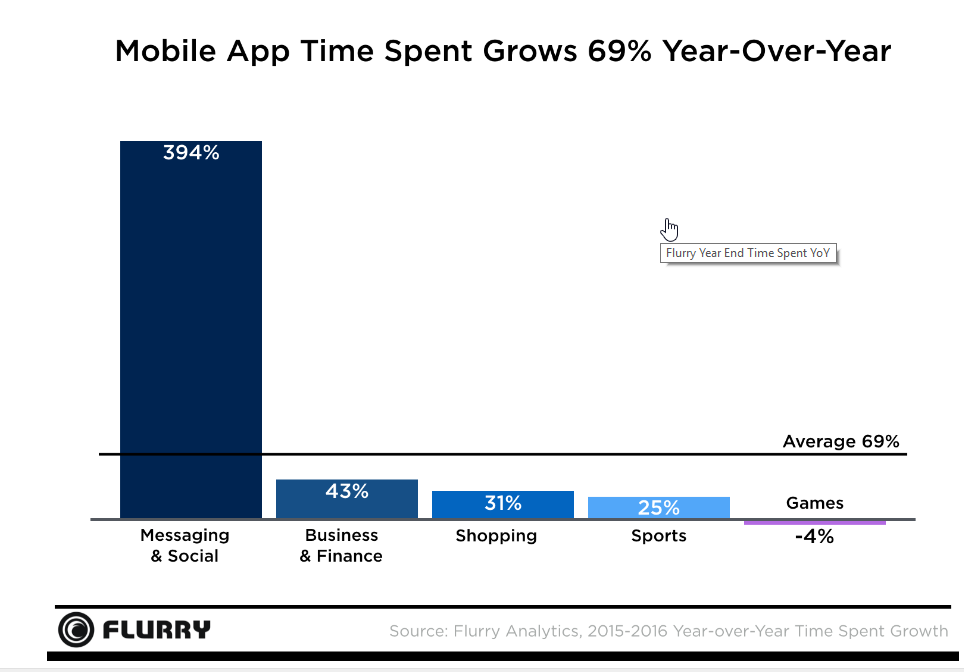 Mobile App Time Spent Grows 69% Year-Over-Year

394%

Flurry Year End Time Spent YoY

Average 69%

43%

31%

25%

Games

Messaging & Social

Business & Finance

Shopping

Sports

-4%

FLURRY

Source: Flurry Analytics, 2015-2016 Year-over-Year Time Spent Growth